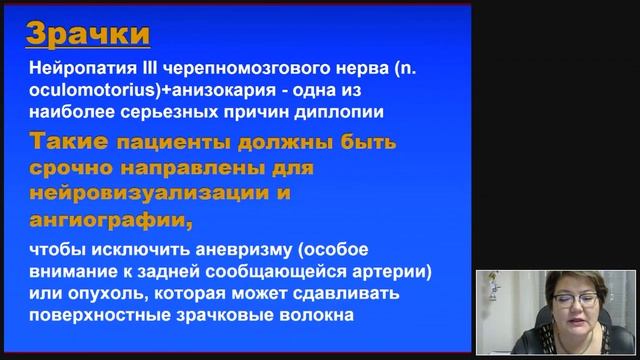 Зрачки

Нейропатия III черепномозгового нерва (n. oculomotorius)+анизокария - одна из наиболее серьезных причин диплопии

Такие пациенты должны быть срочно направлены для нейровизуализации и ангиографии,

чтобы исключить аневризму (особое внимание к задней сообщающейся артерии) или опухоль, которая может сдавливать поверхностные зрачковые волокна